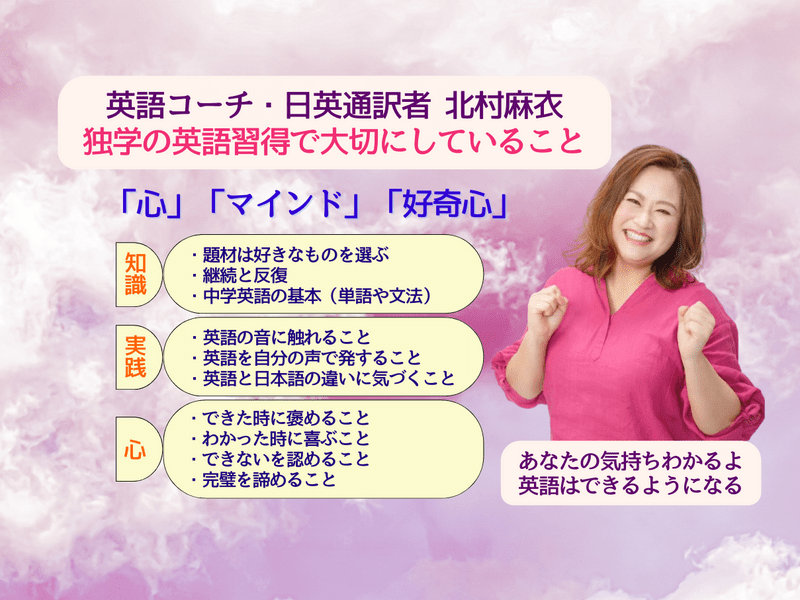 英語コーチ・日英通訳者 北村麻衣
独学の英語習得で大切にしていること

「心」「マインド」「好奇心」

知識
・題材は好きなものを選ぶ
・継続と反復
・中学英語の基本（単語や文法）

実践
・英語の音に触れること
・英語を自分の声で発すること
・英語と日本語の違いに気づくこと

心
・できた時に褒めること
・わかった時に喜ぶこと
・できないを認めること
・完璧を諦めること

あなたの気持ちわかるよ
英語はできるようになる